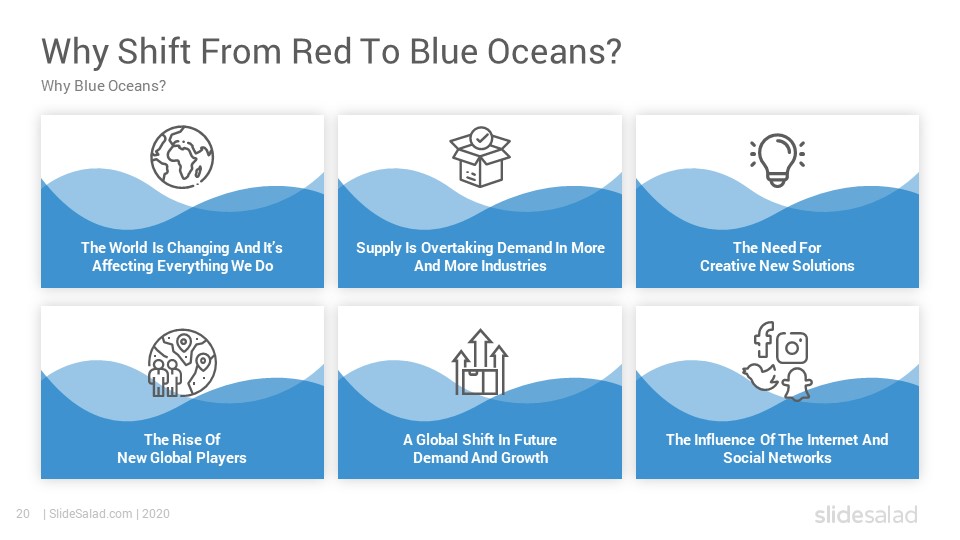 Why Shift From Red To Blue Oceans?

Why Blue Oceans?

The World Is Changing And It's Affecting Everything We Do

Supply Is Overtaking Demand In More And More Industries

The Need For Creative New Solutions

The Rise Of New Global Players

A Global Shift In Future Demand And Growth

The Influence Of The Internet And Social Networks

20 | SlideSalad.com | 2020

slidesalad